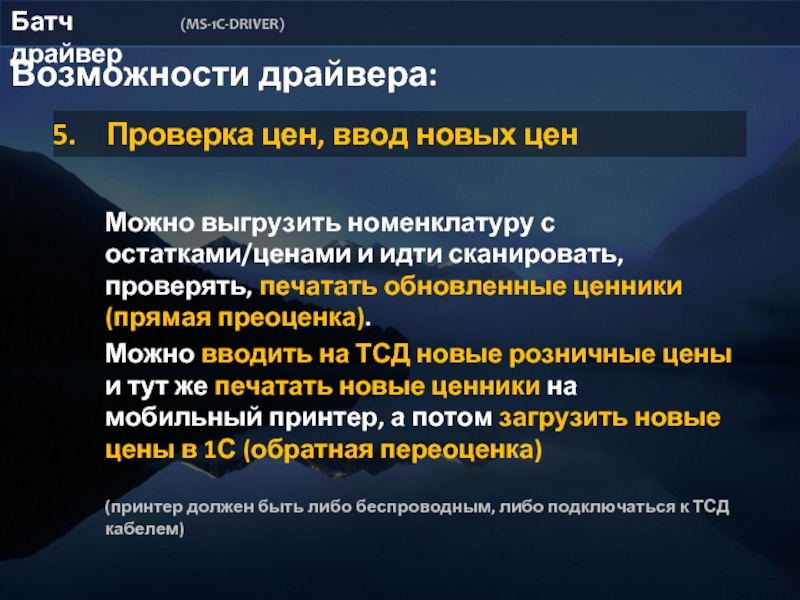 Батч драйвер (MS-1C-DRIVER)

Возможности драйвера:

5. Проверка цен, ввод новых цен

Можно выгрузить номенклатуру с остатками/ценами и идти сканировать, проверять, печатать обновленные ценники (прямая преоценка).

Можно вводить на ТСД новые розничные цены и тут же печатать новые ценники на мобильный принтер, а потом загрузить новые цены в 1С (обратная переоценка)

(принтер должен быть либо беспроводным, либо подключаться к ТСД кабелем)